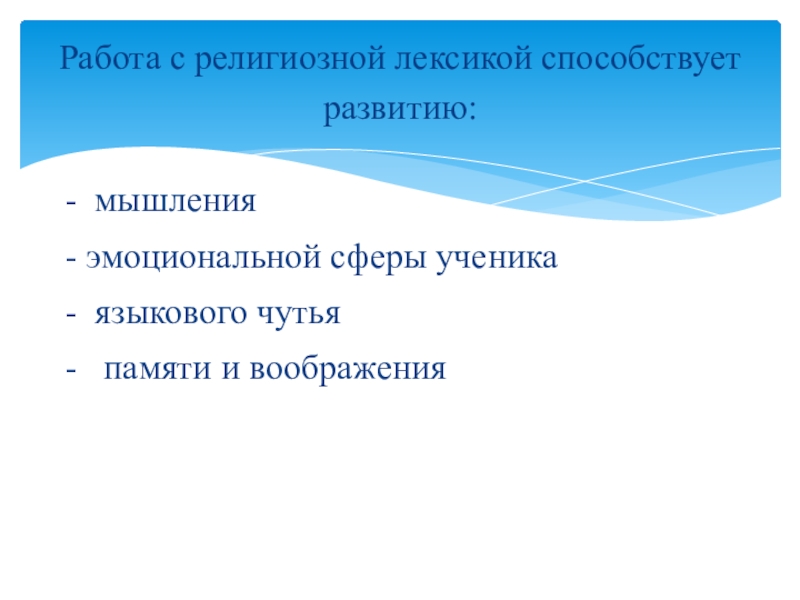 Работа с религиозной лексикой способствует развитию:

- мышления

- эмоциональной сферы ученика

- языкового чутья

- памяти и воображения